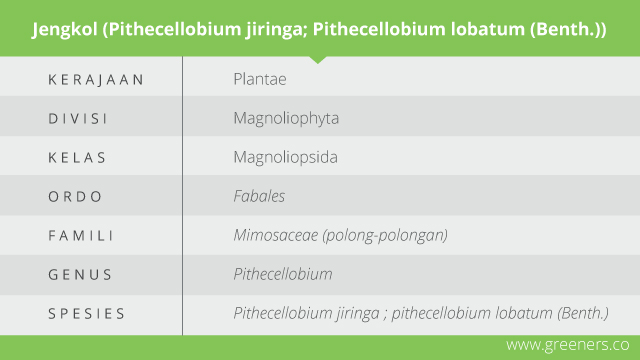 Jengkol (Pithecellobium jiringa; Pithecellobium lobatum (Benth.))

| | |
|---|---|
| KERAJAAN | Plantae |
| DIVISI | Magnoliophyta |
| KELAS | Magnoliopsida |
| ORDO | Fabales |
| FAMILI | Mimosaceae (polong-polongan) |
| GENUS | Pithecellobium |
| SPESIES | Pithecellobium jiringa ; pithecellobium lobatum (Benth.) |

www.greeners.co